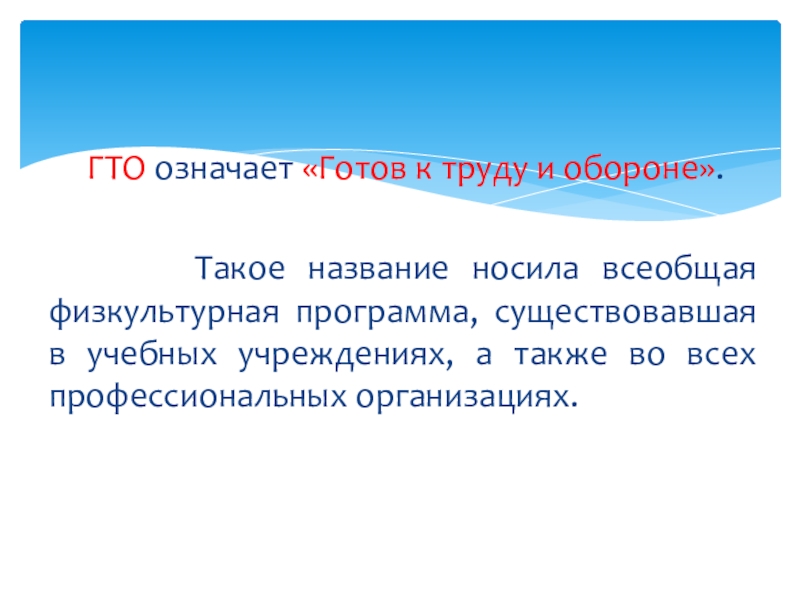 ГТО означает «Готов к труду и обороне».

Такое название носила всеобщая физкультурная программа, существовавшая в учебных учреждениях, а также во всех профессиональных организациях.